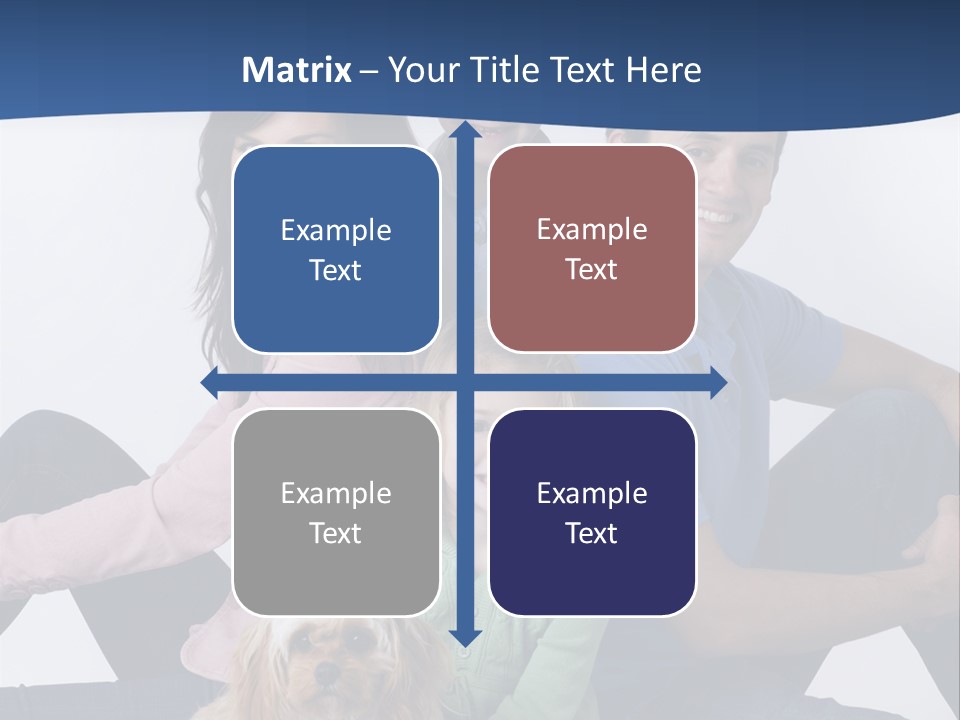 Matrix – Your Title Text Here

Example Text

Example Text

Example Text

Example Text